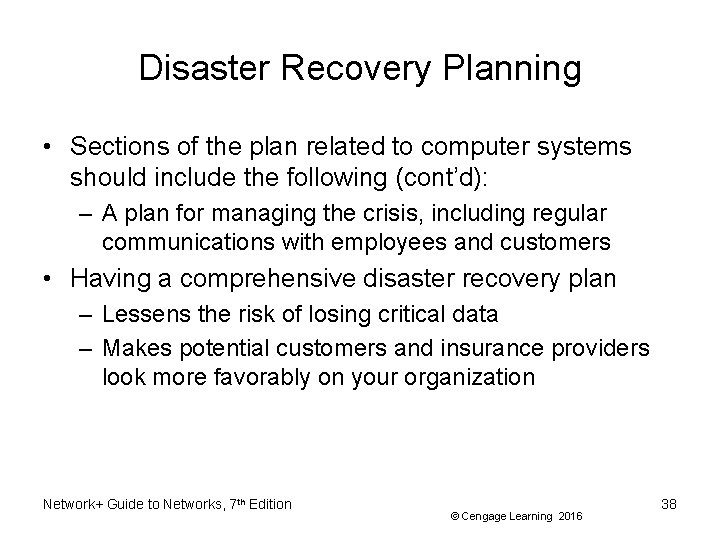 Disaster Recovery Planning

• Sections of the plan related to computer systems should include the following (cont'd):
 – A plan for managing the crisis, including regular communications with employees and customers
• Having a comprehensive disaster recovery plan
 – Lessens the risk of losing critical data
 – Makes potential customers and insurance providers look more favorably on your organization

Network+ Guide to Networks, 7th Edition

© Cengage Learning 2016

38